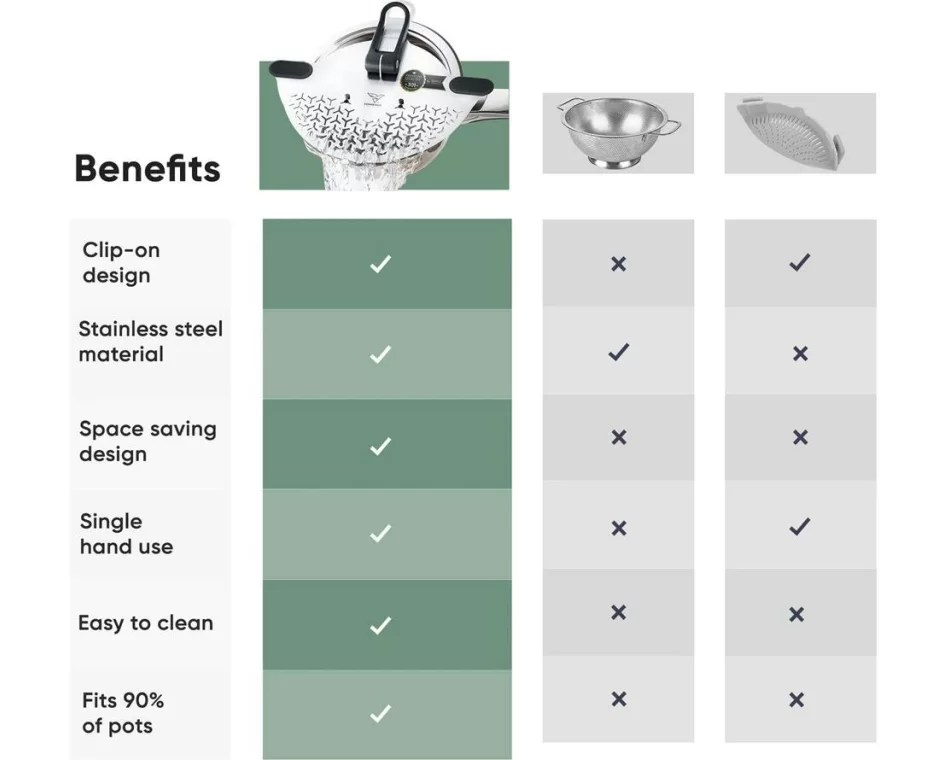 | Benefits | | | |
|---|---|---|---|
| Clip-on design | ✓ | × | ✓ |
| Stainless steel material | ✓ | ✓ | × |
| Space saving design | ✓ | × | × |
| Single hand use | ✓ | × | ✓ |
| Easy to clean | ✓ | × | × |
| Fits 90% of pots | ✓ | × | × |